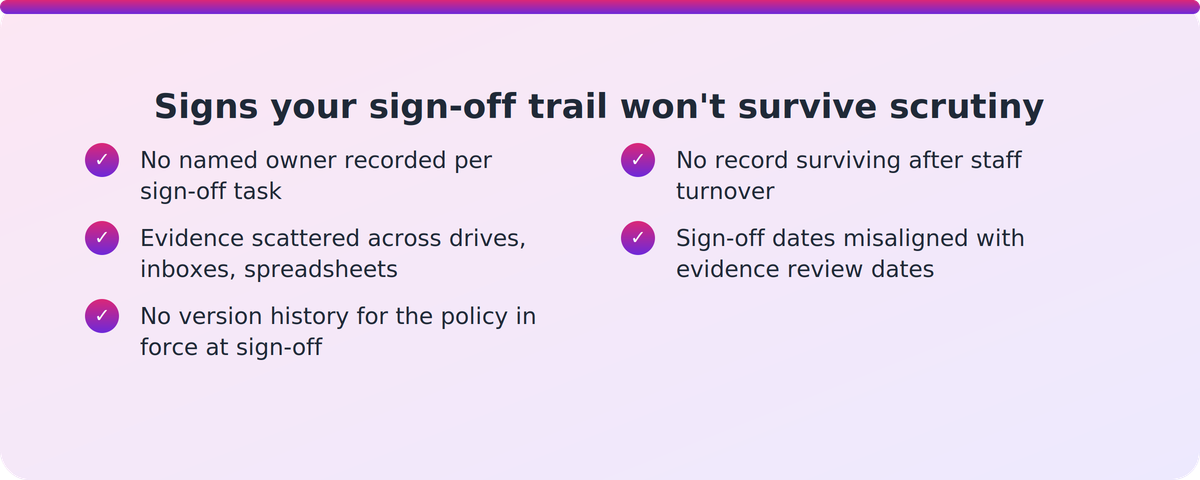 Signs your sign-off trail won't survive scrutiny

✓ No named owner recorded per sign-off task

✓ Evidence scattered across drives, inboxes, spreadsheets

✓ No version history for the policy in force at sign-off

✓ No record surviving after staff turnover

✓ Sign-off dates misaligned with evidence review dates